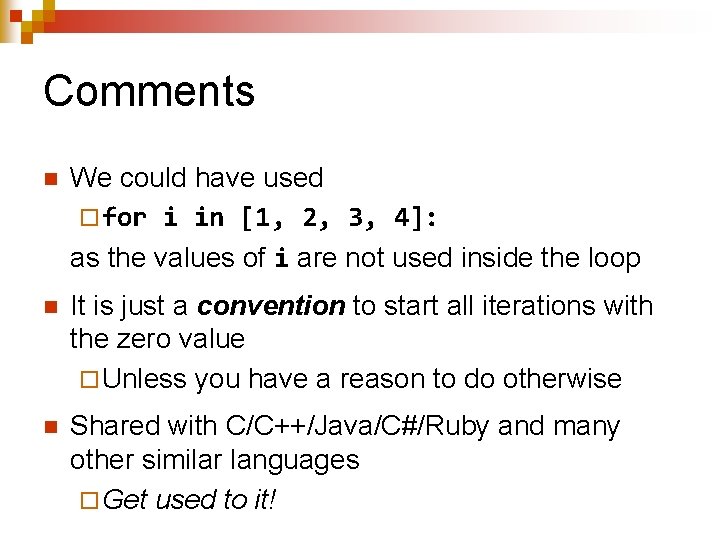 Comments

We could have used

for i in [1, 2, 3, 4]:

as the values of i are not used inside the loop

It is just a convention to start all iterations with the zero value

Unless you have a reason to do otherwise

Shared with C/C++/Java/C#/Ruby and many other similar languages

Get used to it!